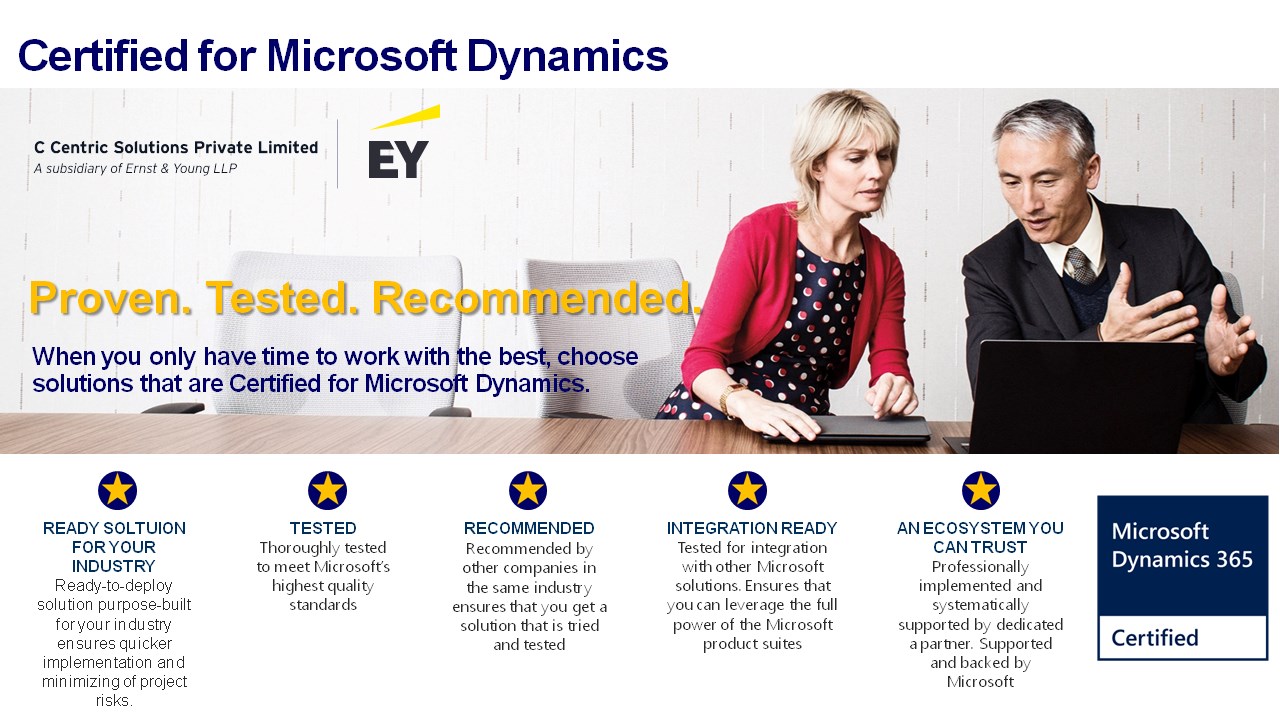 Certified for Microsoft Dynamics

C Centric Solutions Private Limited
A subsidiary of Ernst & Young LLP

EY

Proven. Tested. Recommended.

When you only have time to work with the best, choose solutions that are Certified for Microsoft Dynamics.

READY SOLTUION FOR YOUR INDUSTRY
Ready-to-deploy solution purpose-built for your industry ensures quicker implementation and minimizing of project risks.

TESTED
Thoroughly tested to meet Microsoft's highest quality standards

RECOMMENDED
Recommended by other companies in the same industry ensures that you get a solution that is tried and tested

INTEGRATION READY
Tested for integration with other Microsoft solutions. Ensures that you can leverage the full power of the Microsoft product suites

AN ECOSYSTEM YOU CAN TRUST
Professionally implemented and systematically supported by dedicated a partner. Supported and backed by Microsoft

Microsoft Dynamics 365
Certified